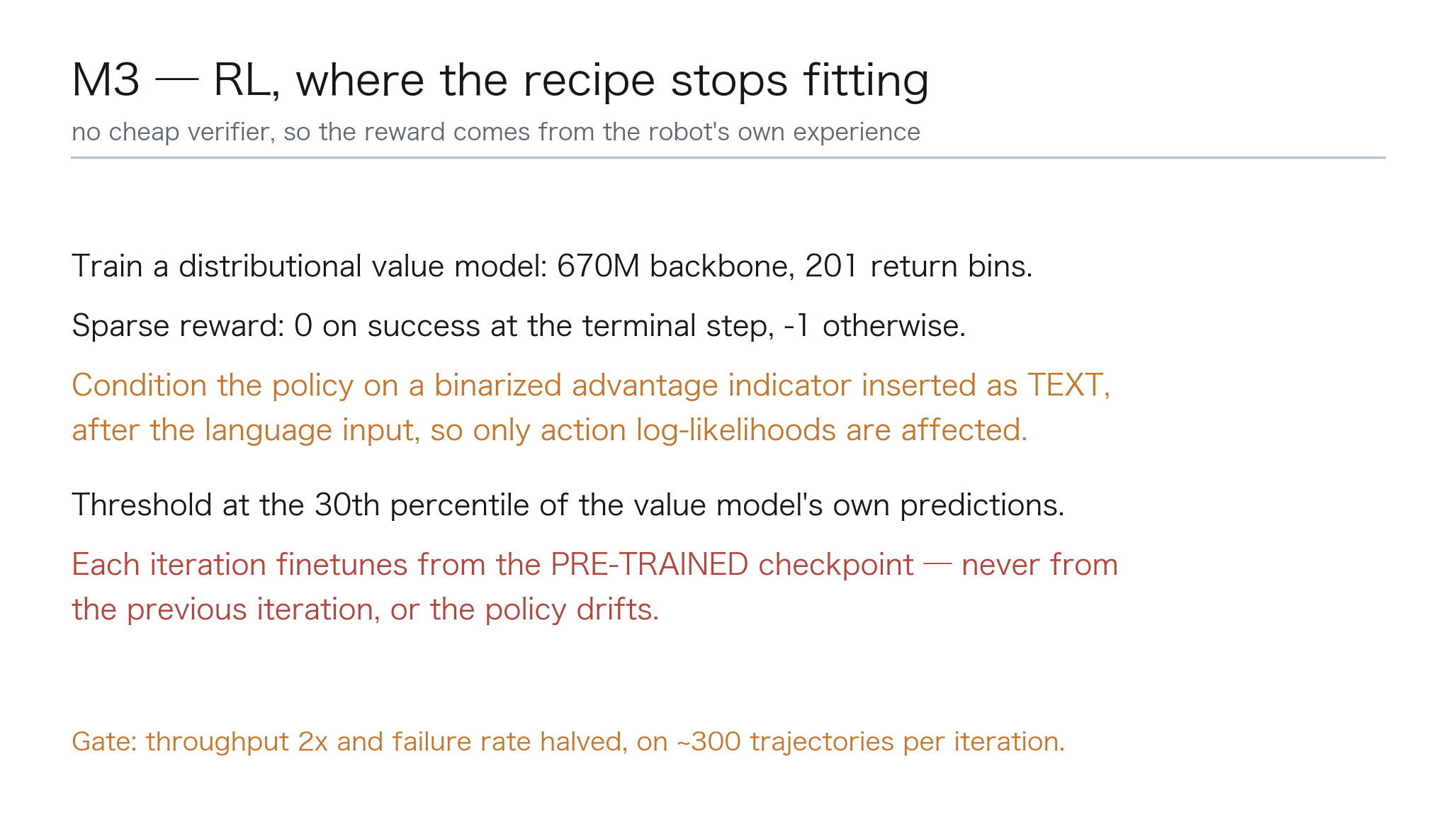 M3 — RL, where the recipe stops fitting

no cheap verifier, so the reward comes from the robot's own experience

Train a distributional value model: 670M backbone, 201 return bins.

Sparse reward: 0 on success at the terminal step, -1 otherwise.

Condition the policy on a binarized advantage indicator inserted as TEXT, after the language input, so only action log-likelihoods are affected.

Threshold at the 30th percentile of the value model's own predictions.

Each iteration finetunes from the PRE-TRAINED checkpoint — never from the previous iteration, or the policy drifts.

Gate: throughput 2x and failure rate halved, on ~300 trajectories per iteration.